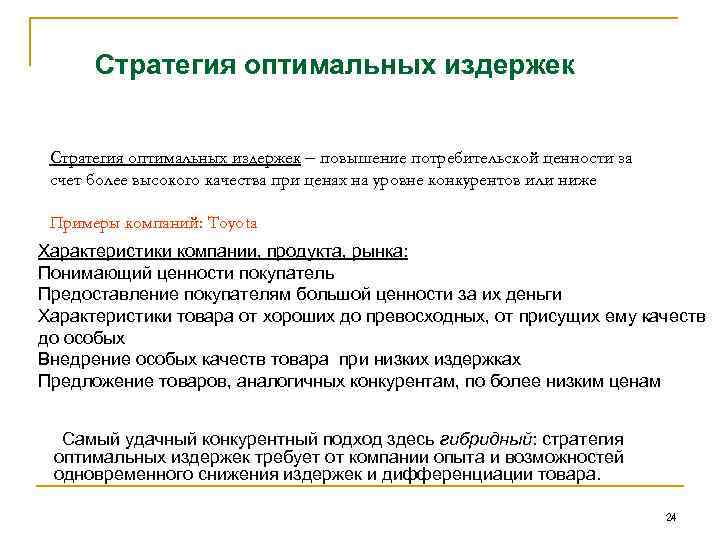 Стратегия оптимальных издержек

Стратегия оптимальных издержек – повышение потребительской ценности за счет более высокого качества при ценах на уровне конкурентов или ниже

Примеры компаний: Toyota

Характеристики компании, продукта, рынка:
Понимающий ценности покупатель
Предоставление покупателям большой ценности за их деньги
Характеристики товара от хороших до превосходных, от присущих ему качеств до особых
Внедрение особых качеств товара при низких издержках
Предложение товаров, аналогичных конкурентам, по более низким ценам

Самый удачный конкурентный подход здесь гибридный: стратегия оптимальных издержек требует от компании опыта и возможностей одновременного снижения издержек и дифференциации товара.

24